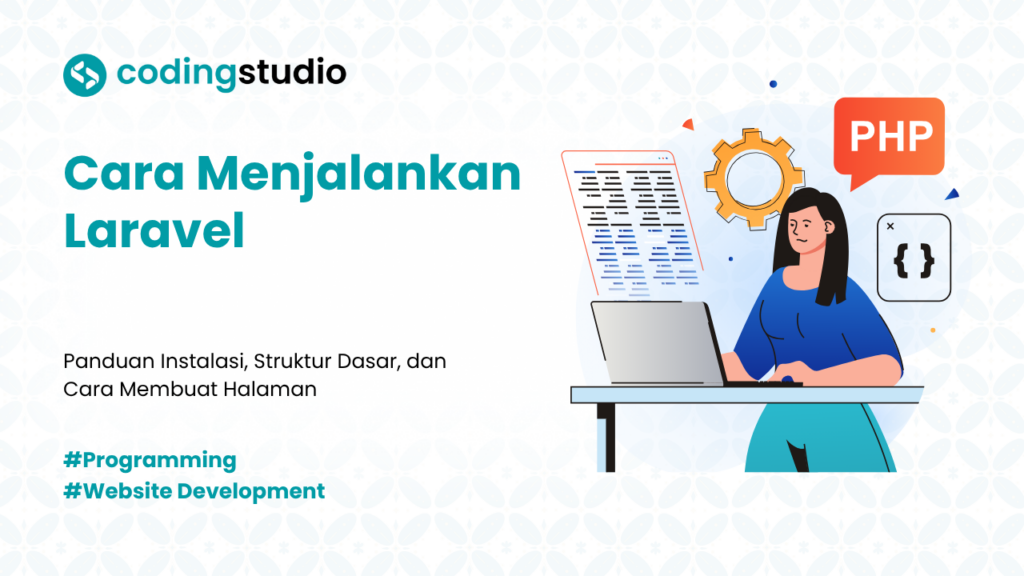 codingstudio

Cara Menjalankan Laravel

Panduan Instalasi, Struktur Dasar, dan Cara Membuat Halaman

#Programming
#Website Development

PHP

{ }